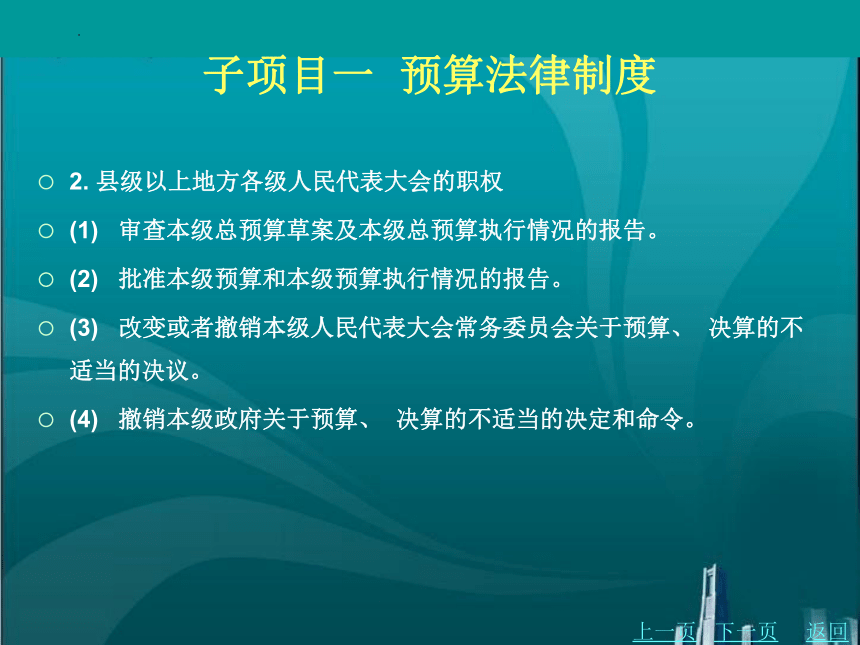 子项目一 预算法律制度

○ 2. 县级以上地方各级人民代表大会的职权

○ (1) 审查本级总预算草案及本级总预算执行情况的报告。

○ (2) 批准本级预算和本级预算执行情况的报告。

○ (3) 改变或者撤销本级人民代表大会常务委员会关于预算、 决算的不适当的决议。

○ (4) 撤销本级政府关于预算、 决算的不适当的决定和命令。

上一页 下一页 返回